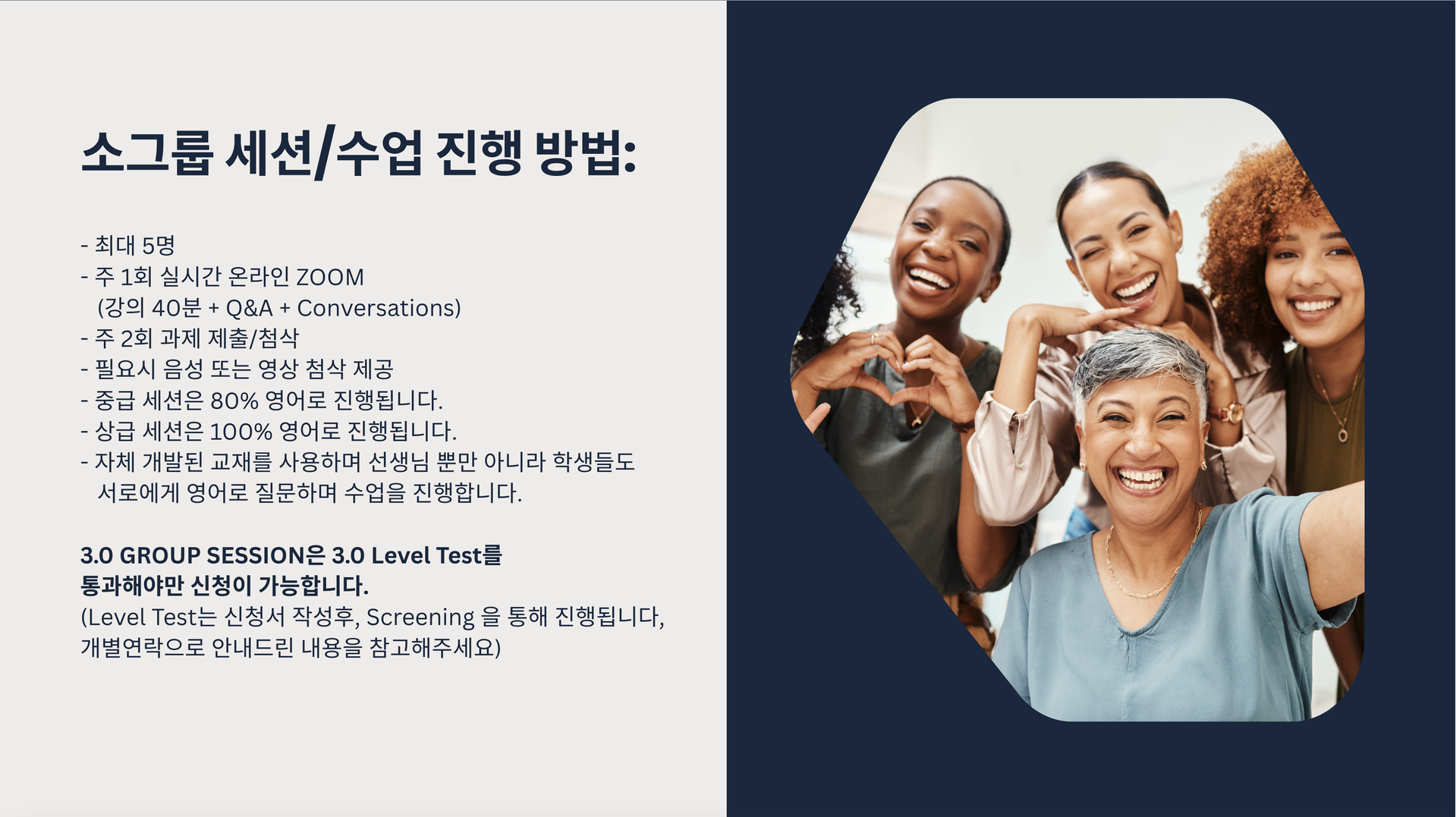 소그룹 세션/수업 진행 방법:

- 최대 5명
- 주 1회 실시간 온라인 ZOOM
(강의 40분 + Q&A + Conversations)
- 주 2회 과제 제출/첨삭
- 필요시 음성 또는 영상 첨삭 제공
- 중급 세션은 80% 영어로 진행됩니다.
- 상급 세션은 100% 영어로 진행됩니다.
- 자체 개발된 교재를 사용하며 선생님 뿐만 아니라 학생들도 서로에게 영어로 질문하며 수업을 진행합니다.

3.0 GROUP SESSION은 3.0 Level Test를 통과해야만 신청이 가능합니다.
(Level Test는 신청서 작성후, Screening 을 통해 진행됩니다, 개별연락으로 안내드린 내용을 참고해주세요)